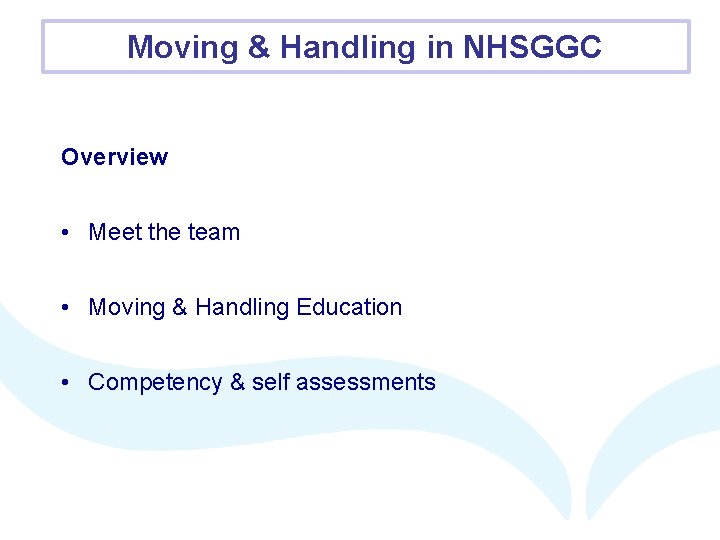 Moving & Handling in NHSGGC

Overview

• Meet the team

• Moving & Handling Education

• Competency & self assessments